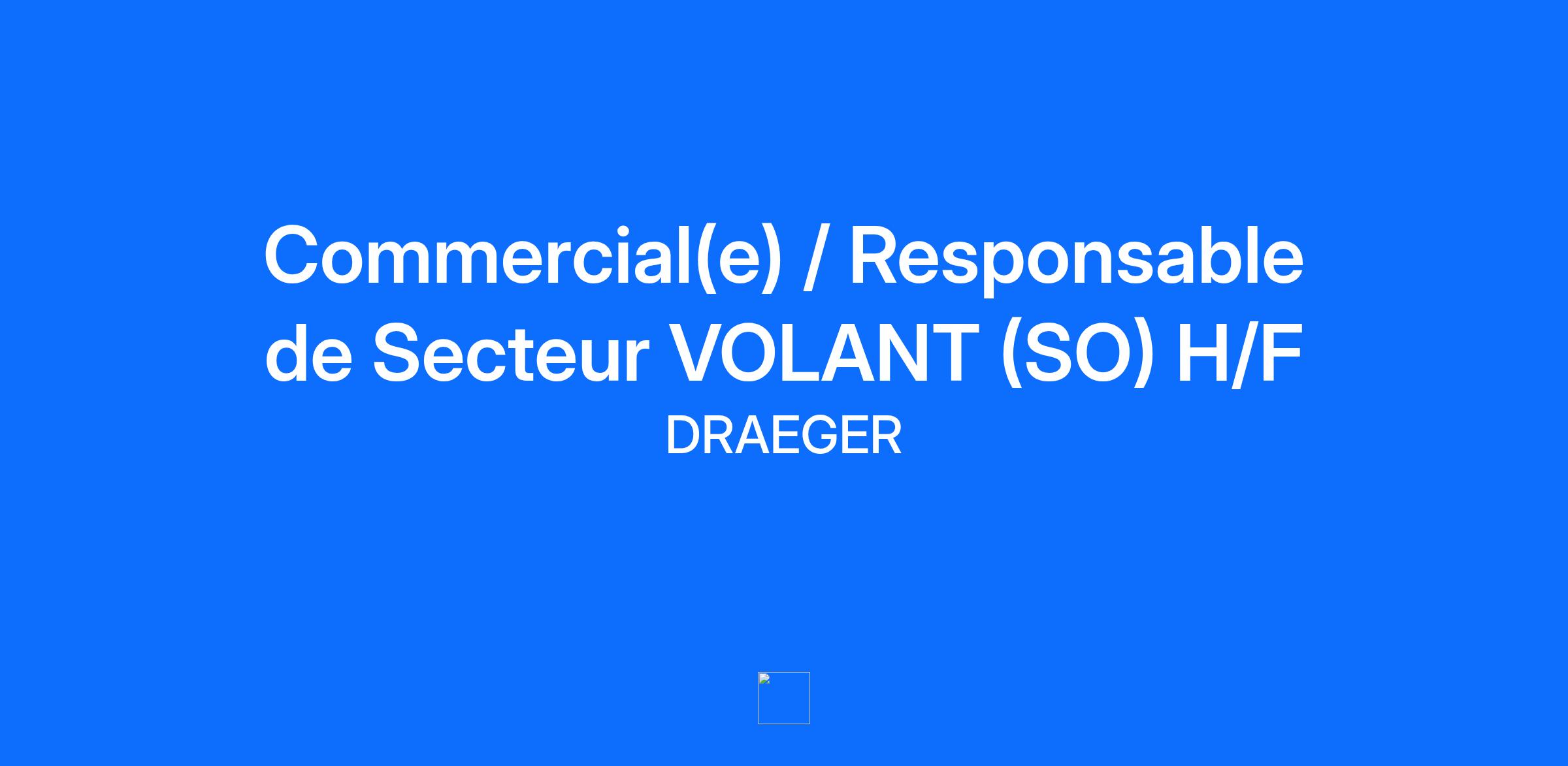 Commercial(e) / Responsable de Secteur VOLANT (SO) H/F

DRAEGER